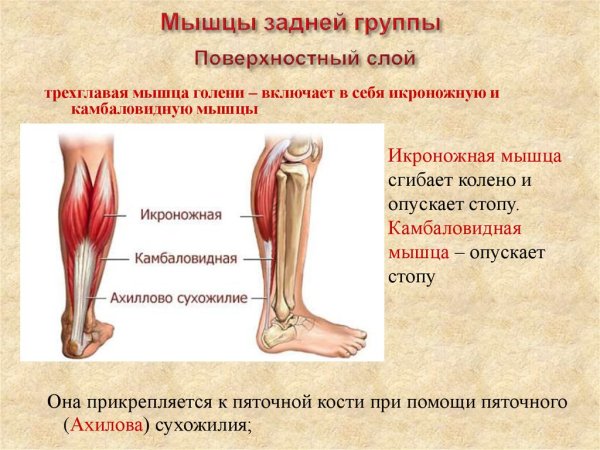 Мышцы задней группы

Поверхностный слой

трехглавая мышца голени – включает в себя икроножную и камбаловидную мышцы

Икроножная

Камбаловидная

Ахиллово сухожилие

Икроножная мышца - сгибает колено и опускает стопу. Камбаловидная мышца – опускает стопу

Она прикрепляется к пяточной кости при помощи пяточного (Ахилова) сухожилия;